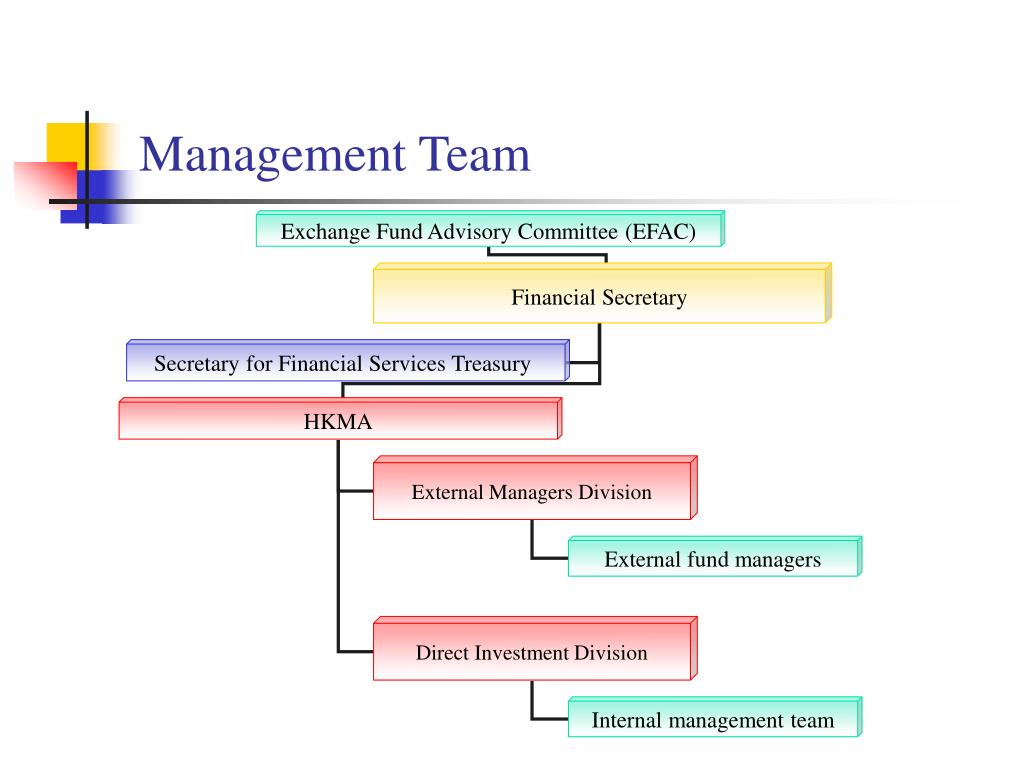 Management Team

Exchange Fund Advisory Committee (EFAC)

Financial Secretary

Secretary for Financial Services Treasury

HKMA

External Managers Division

External fund managers

Direct Investment Division

Internal management team